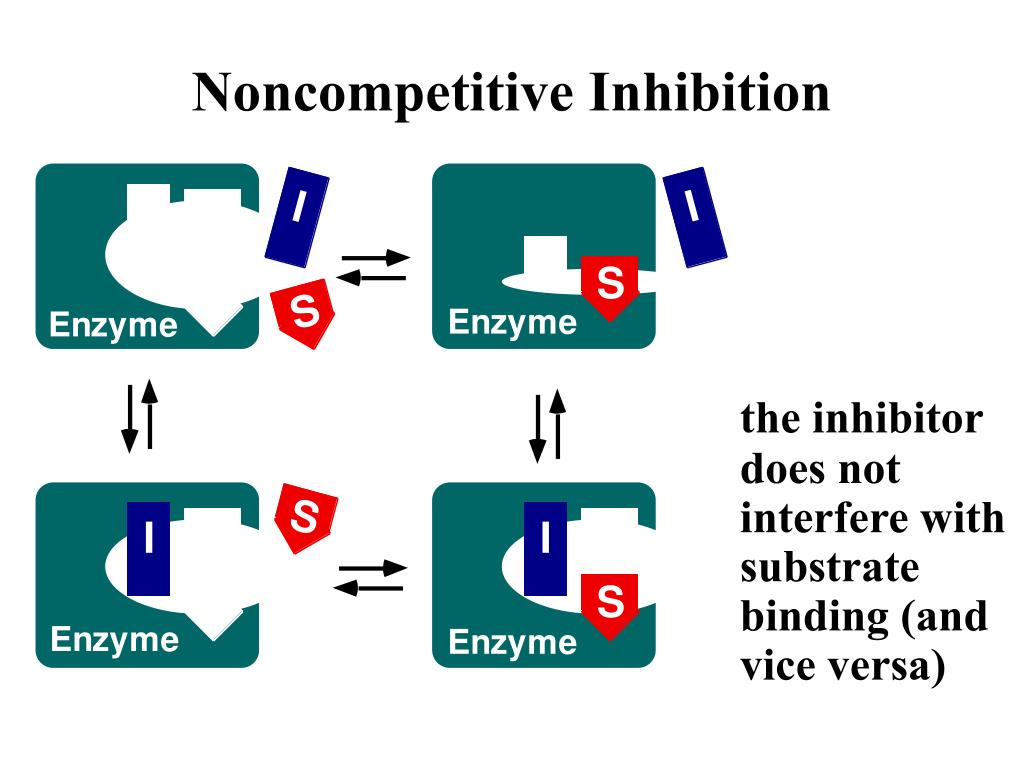 Noncompetitive Inhibition

I

S

Enzyme

I

S

Enzyme

I

S

Enzyme

I

S

Enzyme

the inhibitor does not interfere with substrate binding (and vice versa)